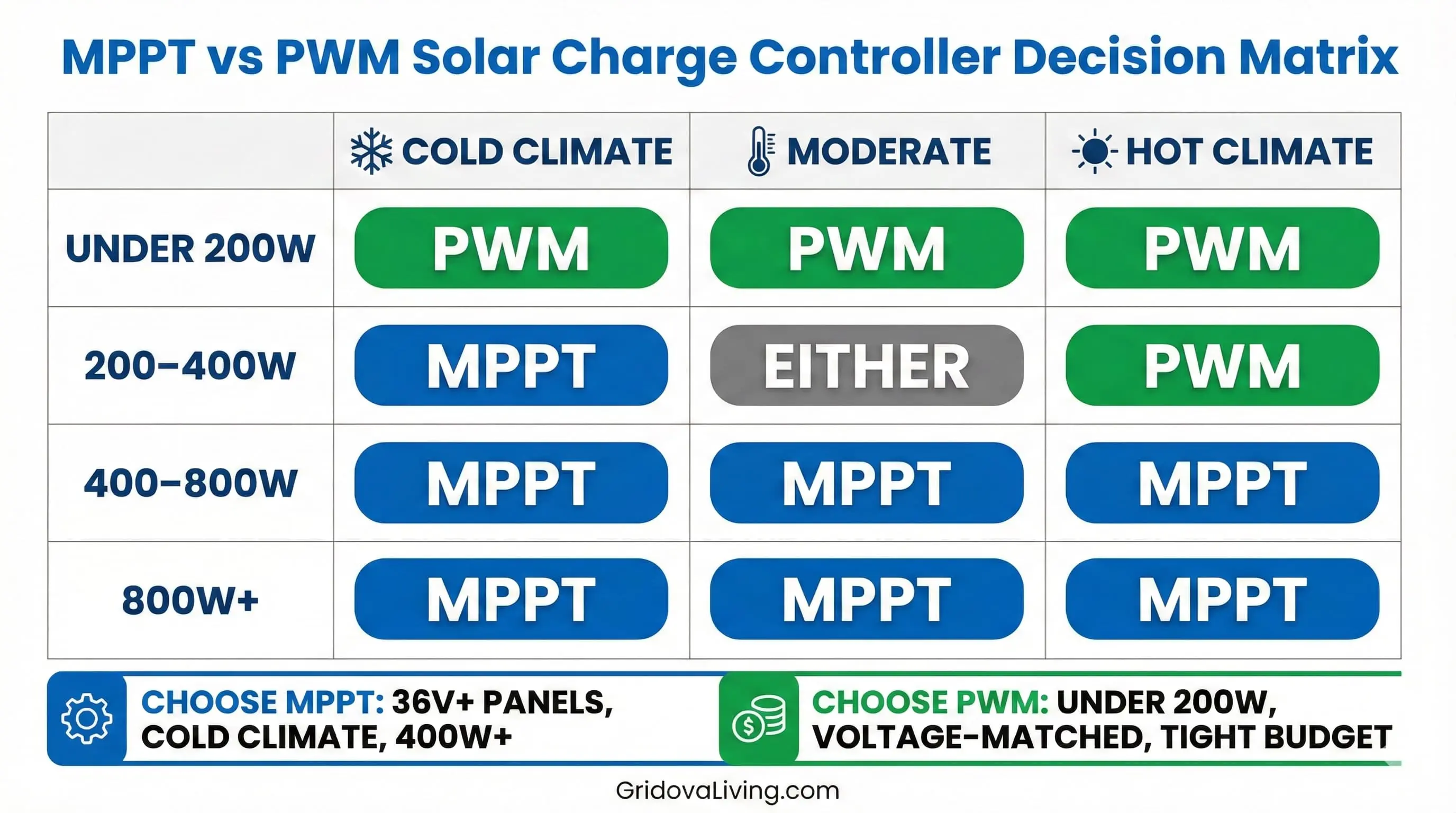 MPPT vs PWM Solar Charge Controller Decision Matrix

| | COLD CLIMATE | MODERATE | HOT CLIMATE |
|---|---|---|---|
| UNDER 200W | PWM | PWM | PWM |
| 200–400W | MPPT | EITHER | PWM |
| 400–800W | MPPT | MPPT | MPPT |
| 800W+ | MPPT | MPPT | MPPT |

CHOOSE MPPT: 36V+ PANELS, COLD CLIMATE, 400W+

CHOOSE PWM: UNDER 200W, VOLTAGE-MATCHED, TIGHT BUDGET

GridovaLiving.com